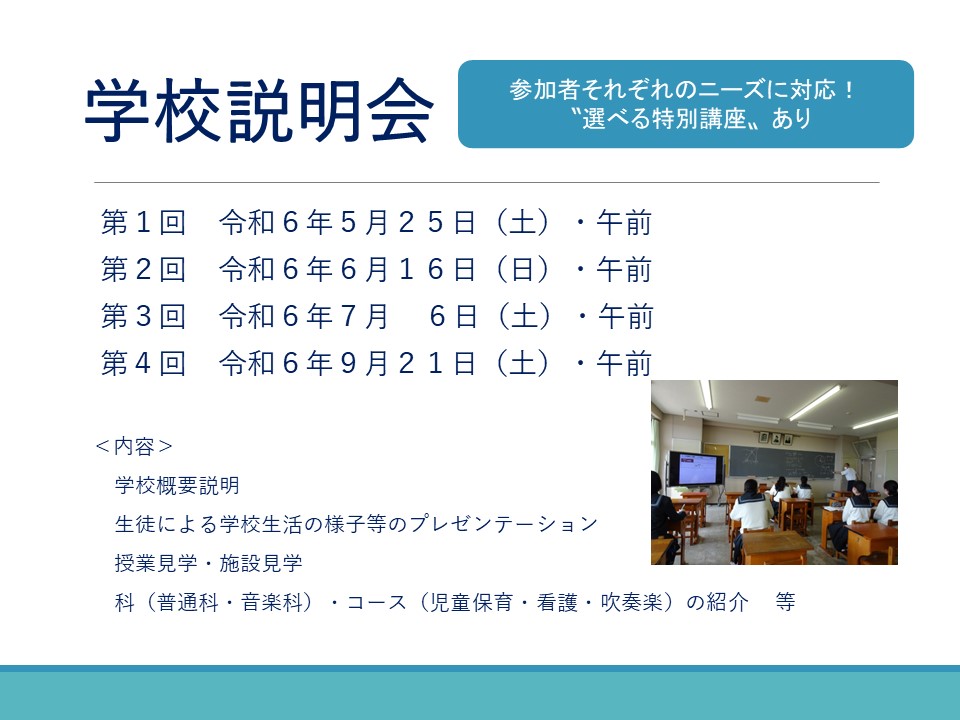 学校説明会

参加者それぞれのニーズに対応！
〝選べる特別講座〟あり

第１回　令和６年５月２５日（土）・午前
第２回　令和６年６月１６日（日）・午前
第３回　令和６年７月　６日（土）・午前
第４回　令和６年９月２１日（土）・午前

＜内容＞
学校概要説明
生徒による学校生活の様子等のプレゼンテーション
授業見学・施設見学
科（普通科・音楽科）・コース（児童保育・看護・吹奏楽）の紹介　等